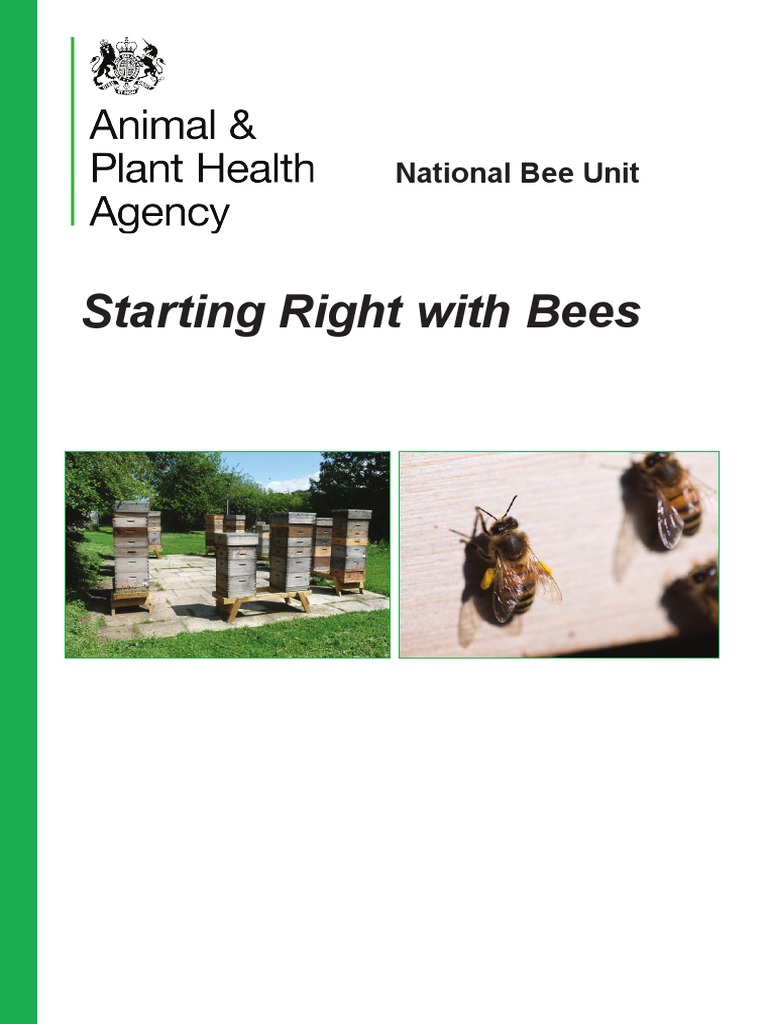 Animal & Plant Health Agency

National Bee Unit

Starting Right with Bees